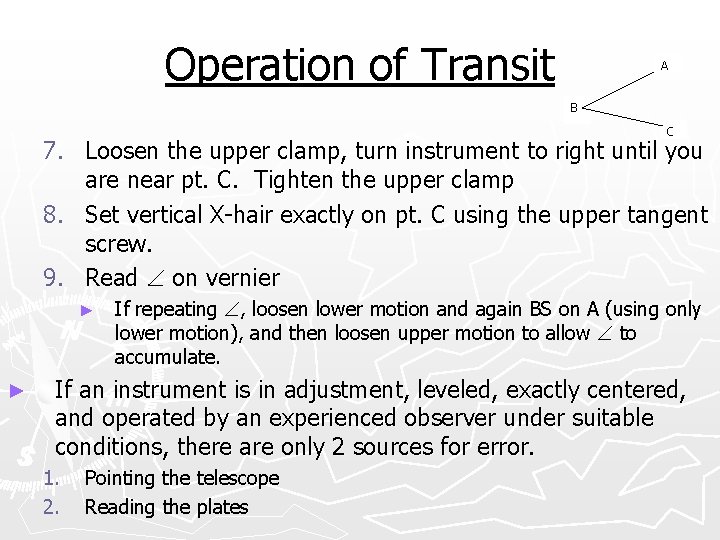 Operation of Transit

A

B

C

7. Loosen the upper clamp, turn instrument to right until you are near pt. C. Tighten the upper clamp

8. Set vertical X-hair exactly on pt. C using the upper tangent screw.

9. Read $\angle$ on vernier

► If repeating $\angle$, loosen lower motion and again BS on A (using only lower motion), and then loosen upper motion to allow $\angle$ to accumulate.

► If an instrument is in adjustment, leveled, exactly centered, and operated by an experienced observer under suitable conditions, there are only 2 sources for error.

1. Pointing the telescope
2. Reading the plates